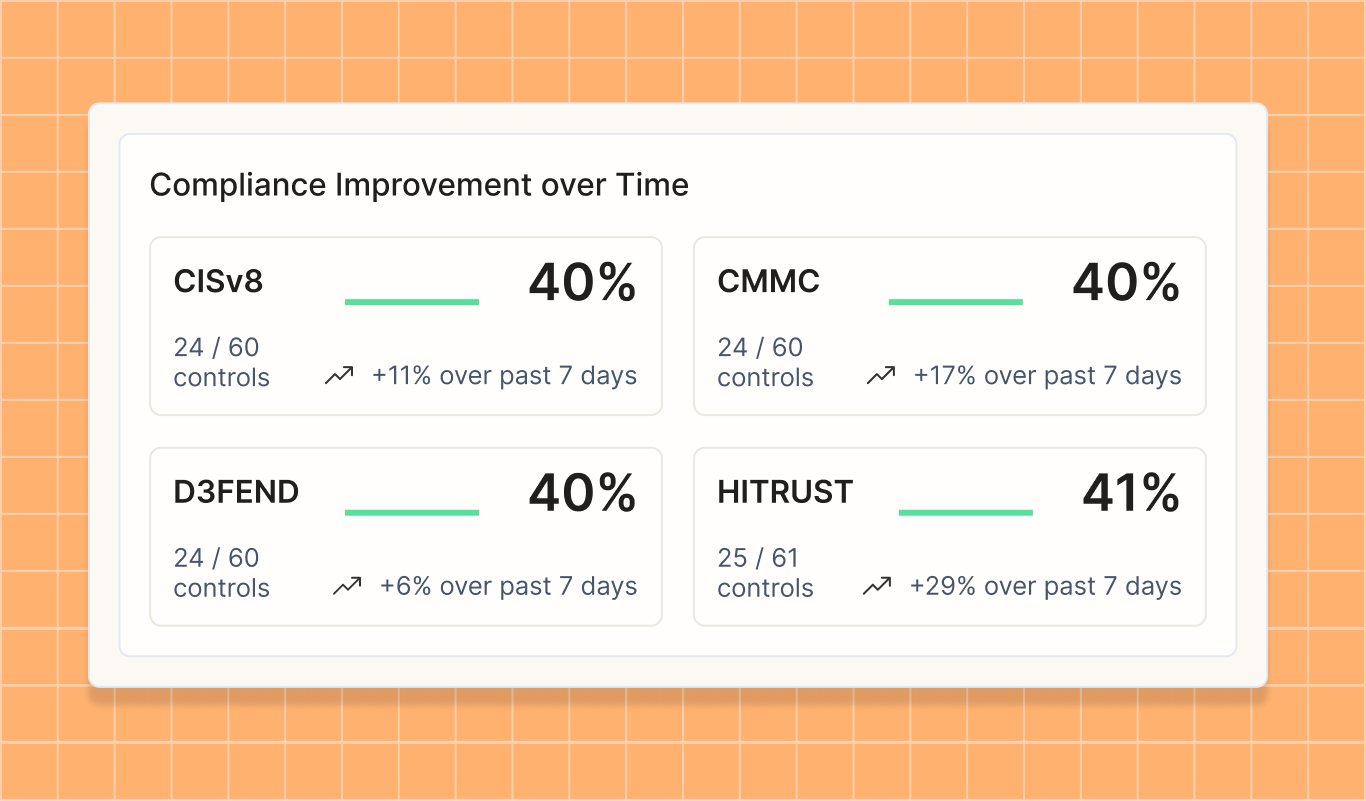 Compliance Improvement over Time

CISv8
40%
24 / 60 controls
+11% over past 7 days

CMMC
40%
24 / 60 controls
+17% over past 7 days

D3FEND
40%
24 / 60 controls
+6% over past 7 days

HITRUST
41%
25 / 61 controls
+29% over past 7 days